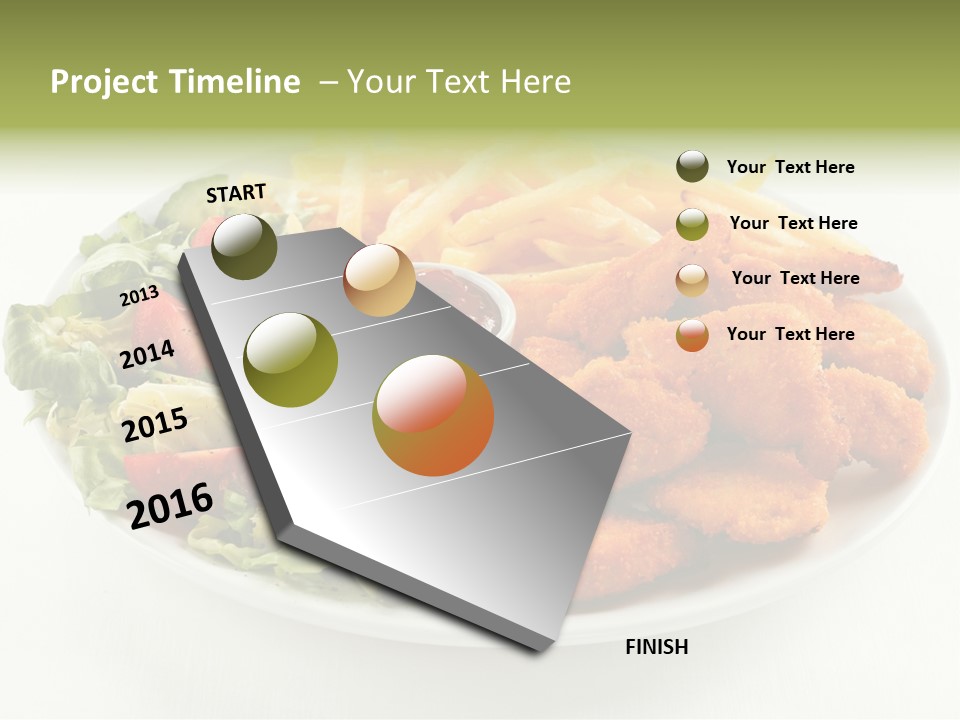 Project Timeline – Your Text Here

START

2013

2014

2015

2016

FINISH

Your Text Here

Your Text Here

Your Text Here

Your Text Here